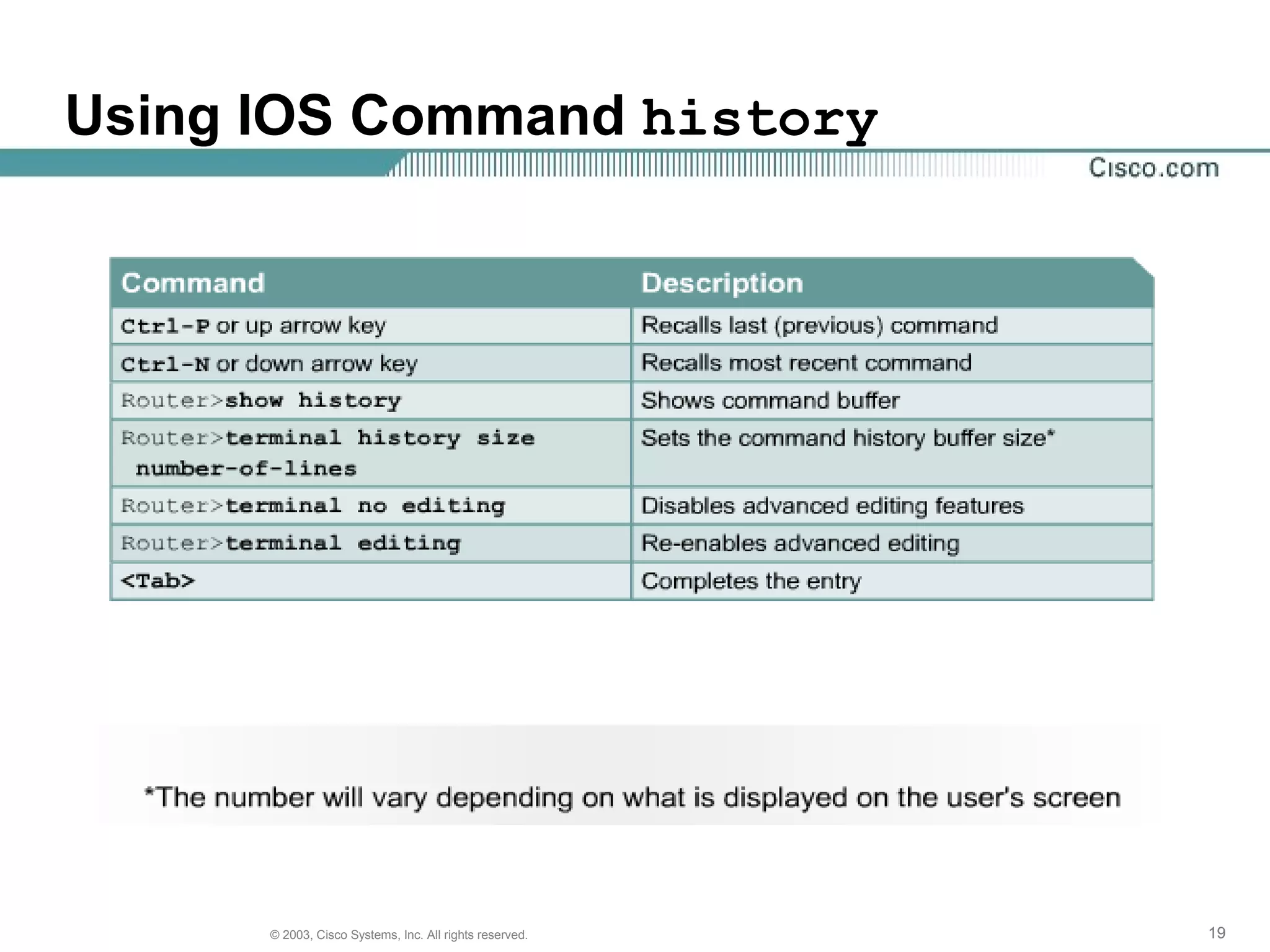 Using IOS Command history

Cisco.com

| Command | Description |
|---|---|
| Ctrl-P or up arrow key | Recalls last (previous) command |
| Ctrl-N or down arrow key | Recalls most recent command |
| Router>show history | Shows command buffer |
| Router>terminal history size number-of-lines | Sets the command history buffer size* |
| Router>terminal no editing | Disables advanced editing features |
| Router>terminal editing | Re-enables advanced editing |
| <Tab> | Completes the entry |

*The number will vary depending on what is displayed on the user's screen

© 2003, Cisco Systems, Inc. All rights reserved.

19